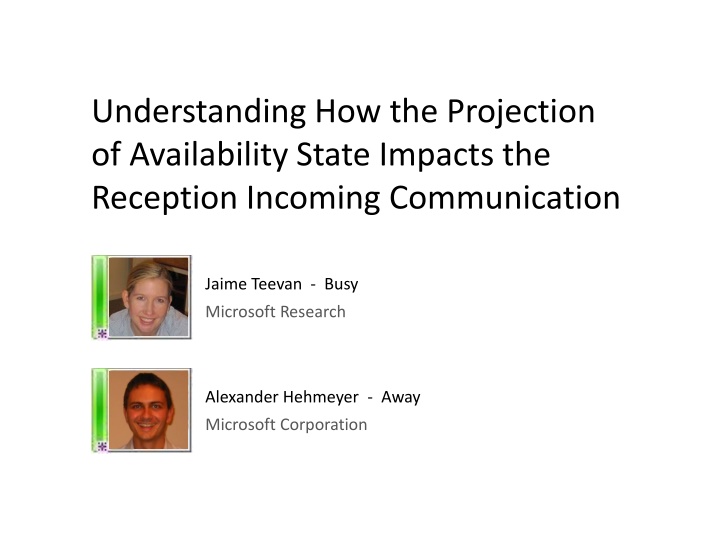 Understanding How the Projection of Availability State Impacts the Reception Incoming Communication

Jaime Teevan - Busy
Microsoft Research

Alexander Hehmeyer - Away
Microsoft Corporation